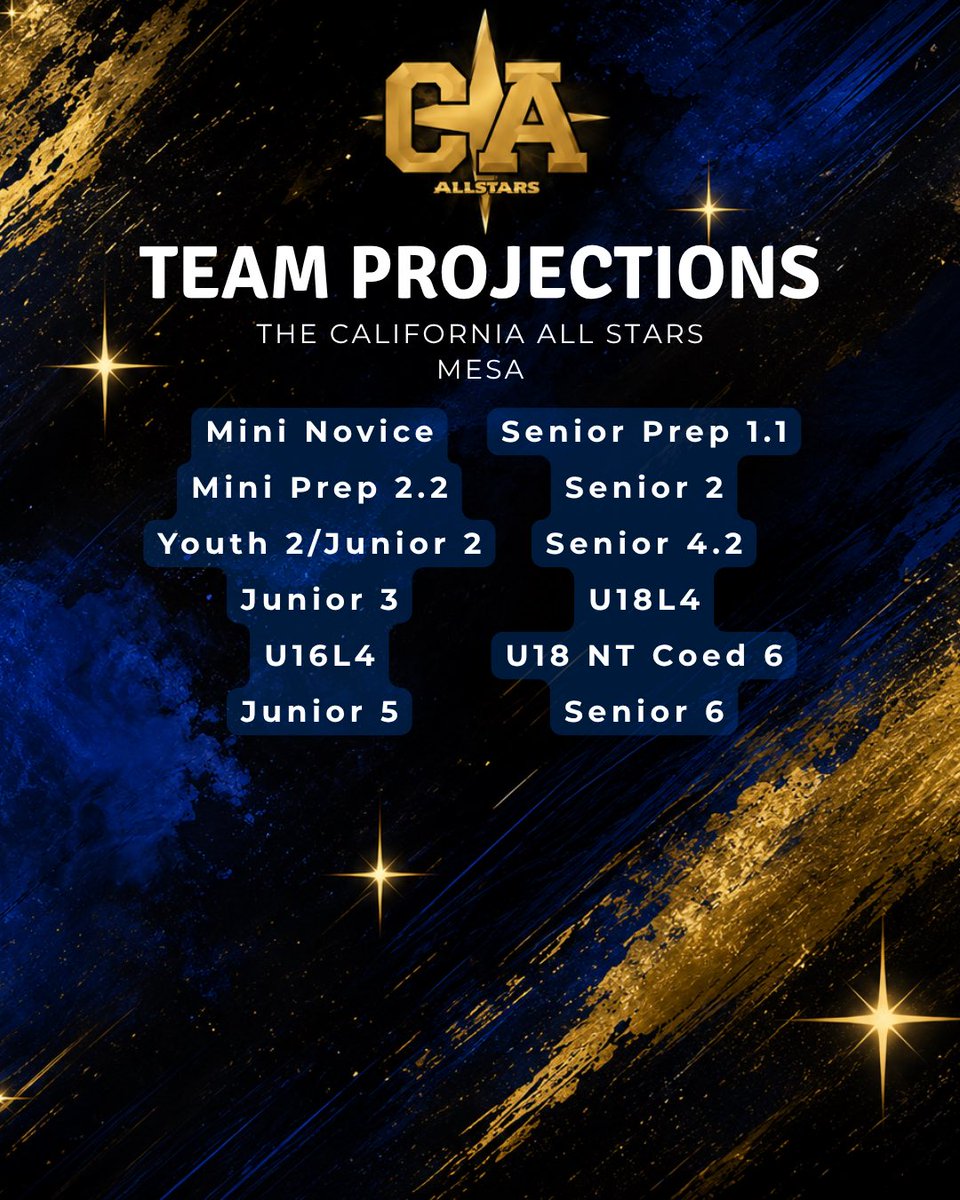 CA
ALLSTARS

TEAM PROJECTIONS

THE CALIFORNIA ALL STARS
MESA

Mini Novice
Mini Prep 2.2
Youth 2/Junior 2
Junior 3
U16L4
Junior 5

Senior Prep 1.1
Senior 2
Senior 4.2
U18L4
U18 NT Coed 6
Senior 6